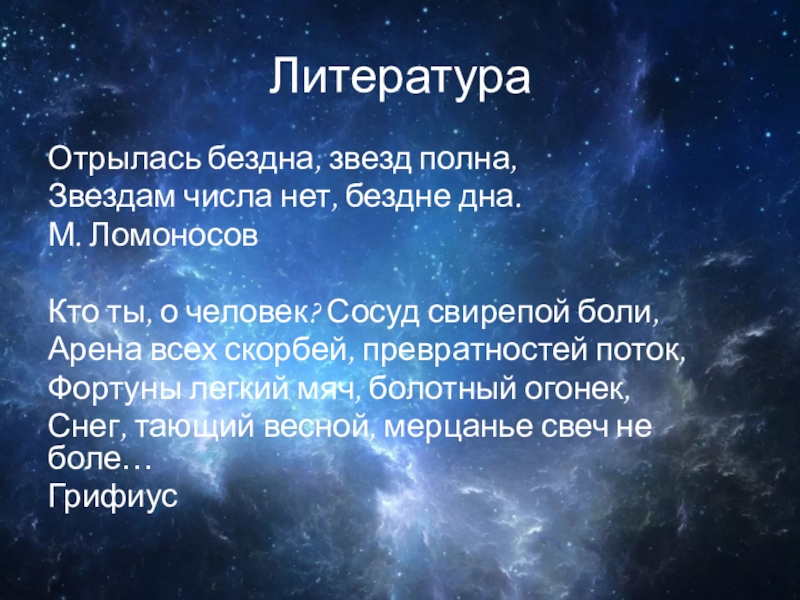 Литература

Отрылась бездна, звезд полна,
Звездам числа нет, бездне дна.
М. Ломоносов

Кто ты, о человек? Сосуд свирепой боли,
Арена всех скорбей, превратностей поток,
Фортуны легкий мяч, болотный огонек,
Снег, тающий весной, мерцанье свеч не боле…
Грифиус